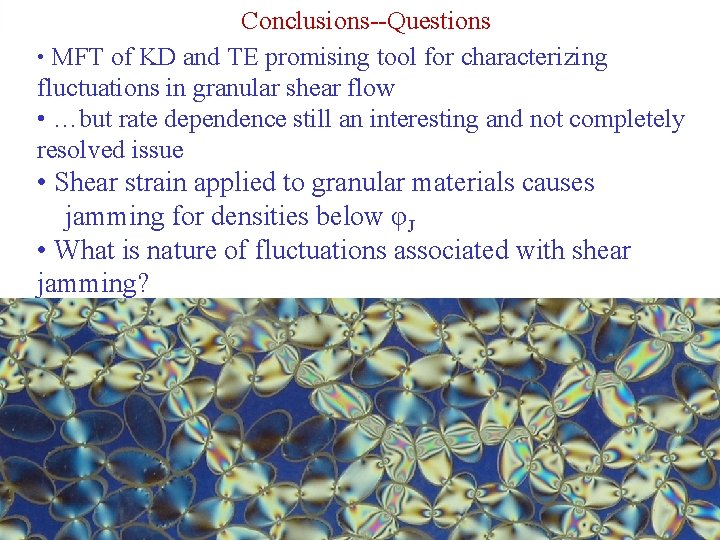 Conclusions--Questions

• MFT of KD and TE promising tool for characterizing fluctuations in granular shear flow

• …but rate dependence still an interesting and not completely resolved issue

• Shear strain applied to granular materials causes jamming for densities below $\varphi_J$

• What is nature of fluctuations associated with shear jamming?